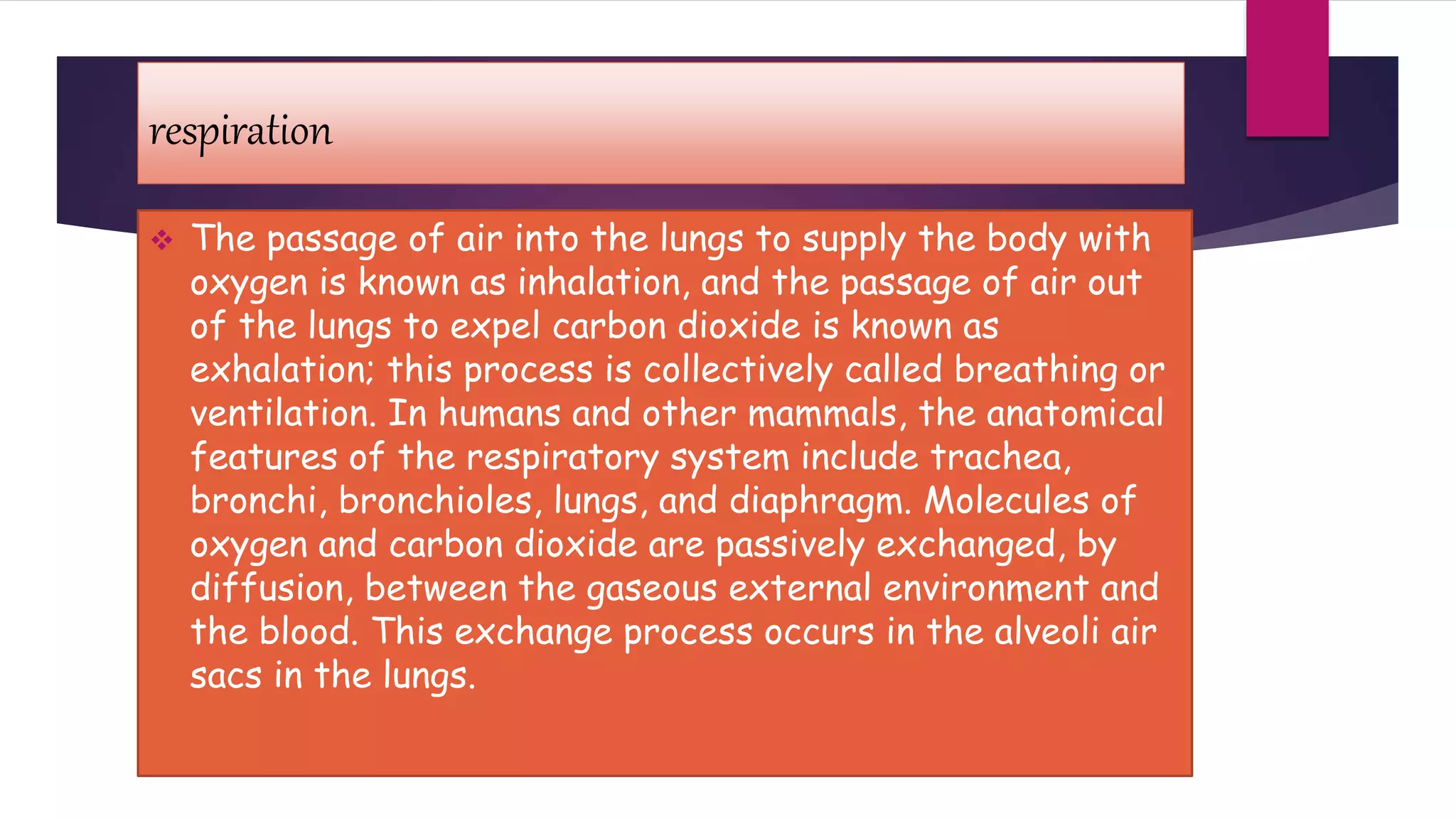 respiration

❖ The passage of air into the lungs to supply the body with oxygen is known as inhalation, and the passage of air out of the lungs to expel carbon dioxide is known as exhalation; this process is collectively called breathing or ventilation. In humans and other mammals, the anatomical features of the respiratory system include trachea, bronchi, bronchioles, lungs, and diaphragm. Molecules of oxygen and carbon dioxide are passively exchanged, by diffusion, between the gaseous external environment and the blood. This exchange process occurs in the alveoli air sacs in the lungs.